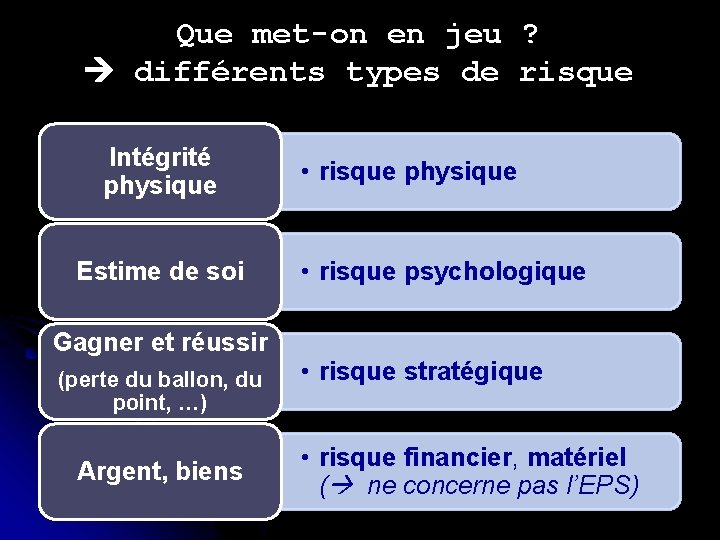 Que met-on en jeu ?
→ différents types de risque

Intégrité physique

• risque physique

Estime de soi

• risque psychologique

Gagner et réussir
(perte du ballon, du point, …)

• risque stratégique

Argent, biens

• risque financier, matériel
(→ ne concerne pas l'EPS)